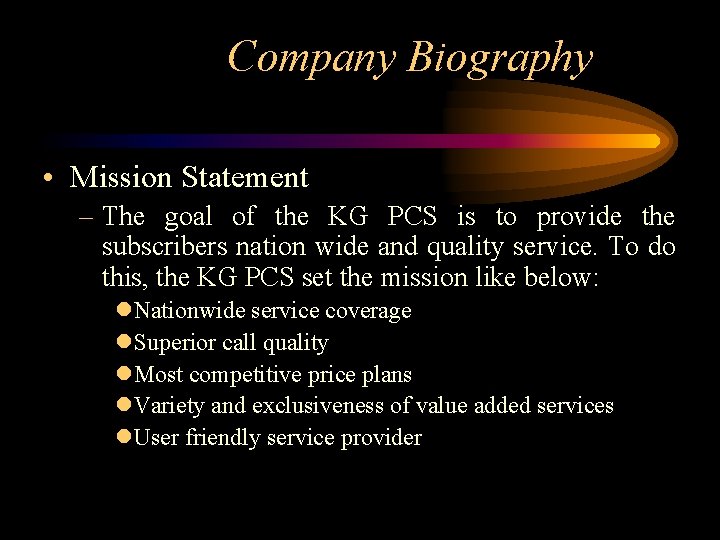 Company Biography

• Mission Statement

– The goal of the KG PCS is to provide the subscribers nation wide and quality service. To do this, the KG PCS set the mission like below:

● Nationwide service coverage
● Superior call quality
● Most competitive price plans
● Variety and exclusiveness of value added services
● User friendly service provider